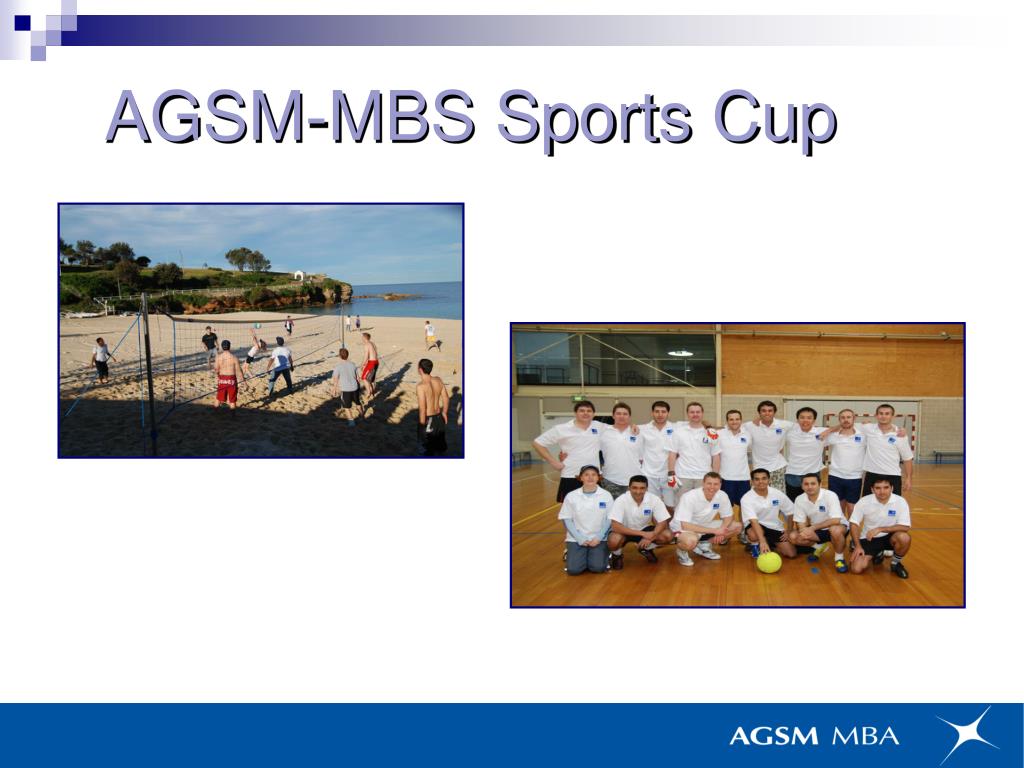 AGSM-MBS Sports Cup

AGSM MBA